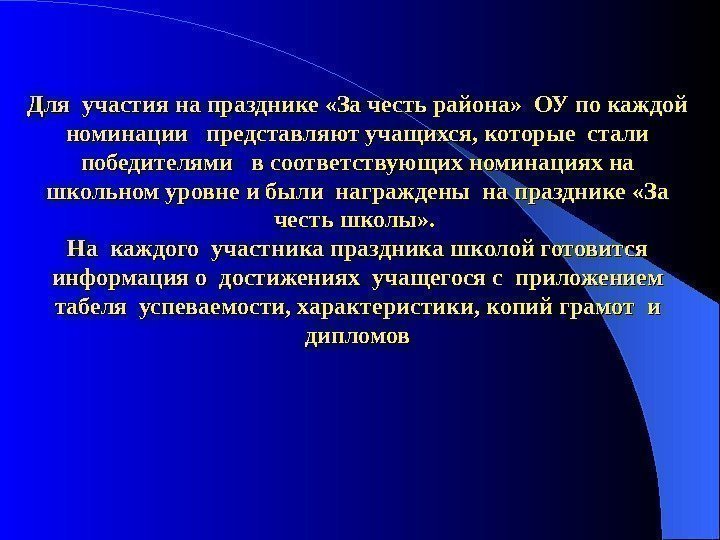 Для участия на празднике «За честь района» ОУ по каждой номинации представляют учащихся, которые стали победителями в соответствующих номинациях на школьном уровне и были награждены на празднике «За честь школы».
На каждого участника праздника школой готовится информация о достижениях учащегося с приложением табеля успеваемости, характеристики, копий грамот и дипломов